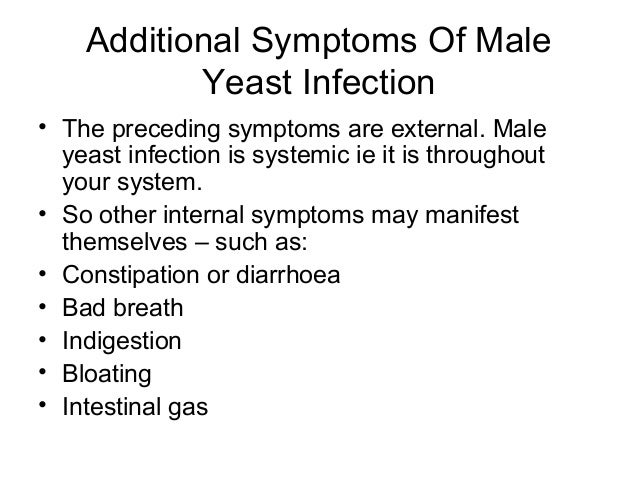 Additional Symptoms Of Male Yeast Infection

• The preceding symptoms are external. Male yeast infection is systemic ie it is throughout your system.
• So other internal symptoms may manifest themselves – such as:
• Constipation or diarrhoea
• Bad breath
• Indigestion
• Bloating
• Intestinal gas